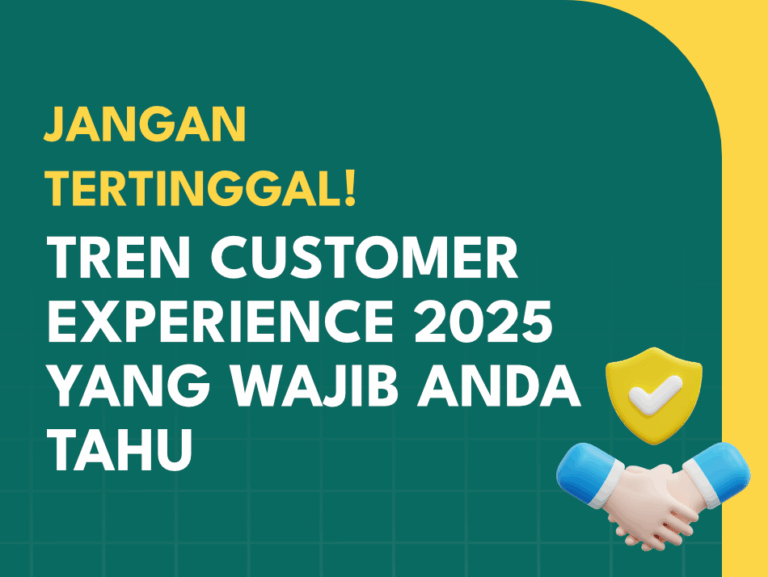 JANGAN TERTINGGAL!

TREN CUSTOMER EXPERIENCE 2025 YANG WAJIB ANDA TAHU